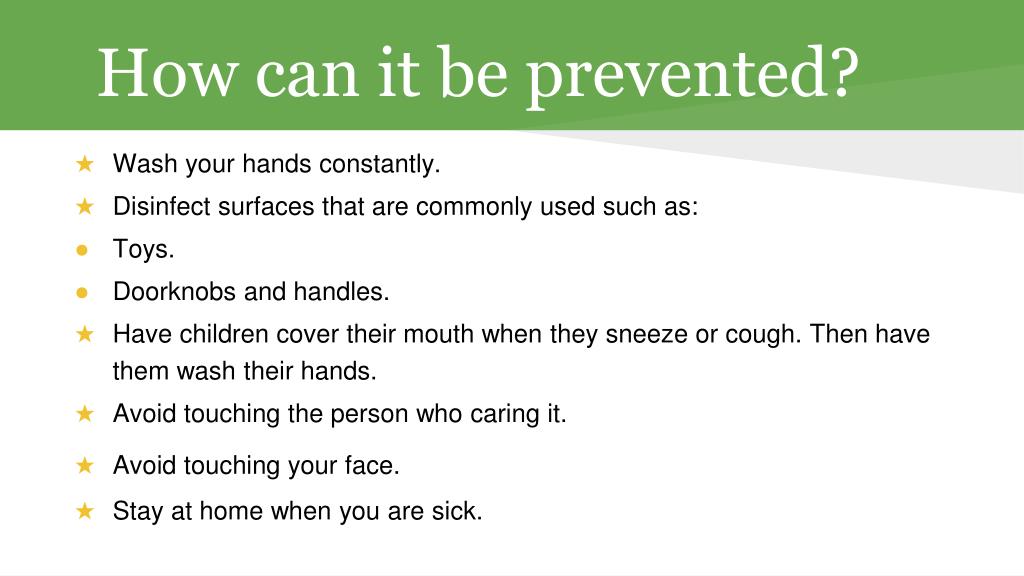 How can it be prevented?

★ Wash your hands constantly.
★ Disinfect surfaces that are commonly used such as:
● Toys.
● Doorknobs and handles.
★ Have children cover their mouth when they sneeze or cough. Then have them wash their hands.
★ Avoid touching the person who caring it.
★ Avoid touching your face.
★ Stay at home when you are sick.